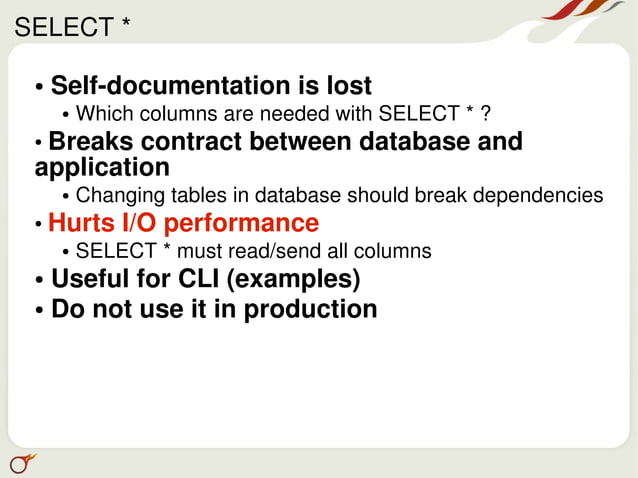 SELECT *

• Self-documentation is lost
  • Which columns are needed with SELECT * ?
• Breaks contract between database and application
  • Changing tables in database should break dependencies
• Hurts I/O performance
  • SELECT * must read/send all columns
• Useful for CLI (examples)
• Do not use it in production